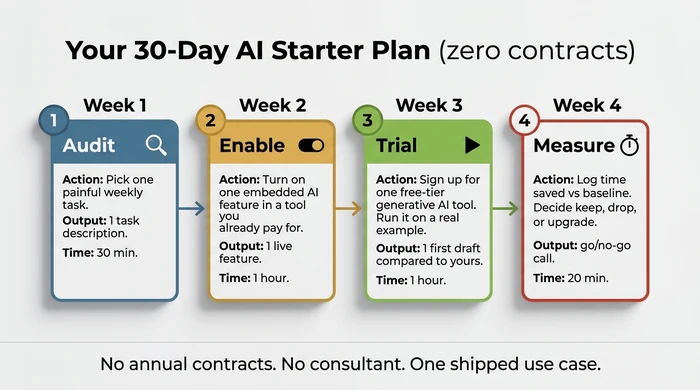 Your 30-Day AI Starter Plan (zero contracts)

Week 1

1

Audit

Action: Pick one painful weekly task.

Output: 1 task description.

Time: 30 min.

Week 2

2

Enable

Action: Turn on one embedded AI feature in a tool you already pay for.

Output: 1 live feature.

Time: 1 hour.

Week 3

3

Trial

Action: Sign up for one free-tier generative AI tool. Run it on a real example.

Output: 1 first draft compared to yours.

Time: 1 hour.

Week 4

4

Measure

Action: Log time saved vs baseline. Decide keep, drop, or upgrade.

Output: go/no-go call.

Time: 20 min.

No annual contracts. No consultant. One shipped use case.